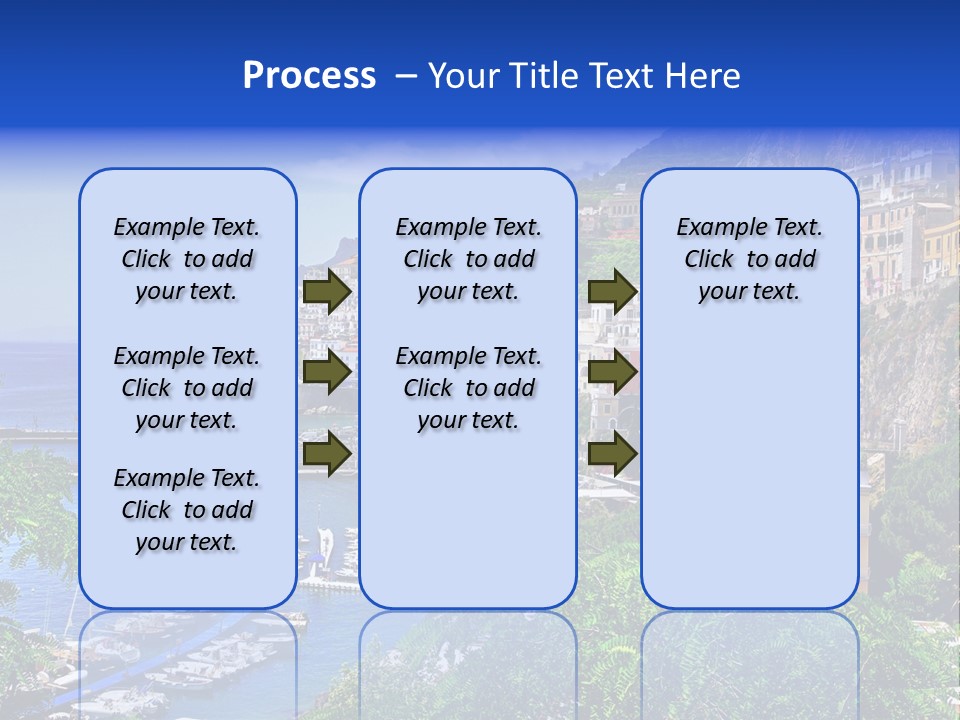 Process – Your Title Text Here

Example Text. Click to add your text.

Example Text. Click to add your text.

Example Text. Click to add your text.

Example Text. Click to add your text.

Example Text. Click to add your text.

Example Text. Click to add your text.